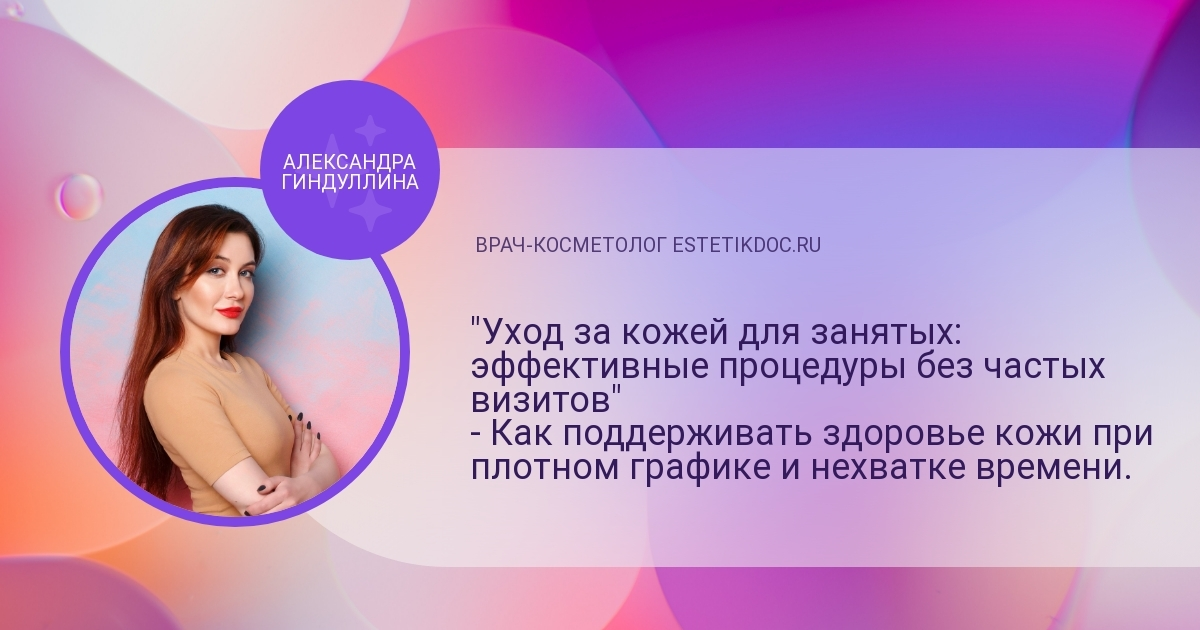 АЛЕКСАНДРА ГИНДУЛЛИНА

ВРАЧ-КОСМЕТОЛОГ ESTETIKDOC.RU

"Уход за кожей для занятых: эффективные процедуры без частых визитов"
- Как поддерживать здоровье кожи при плотном графике и нехватке времени.